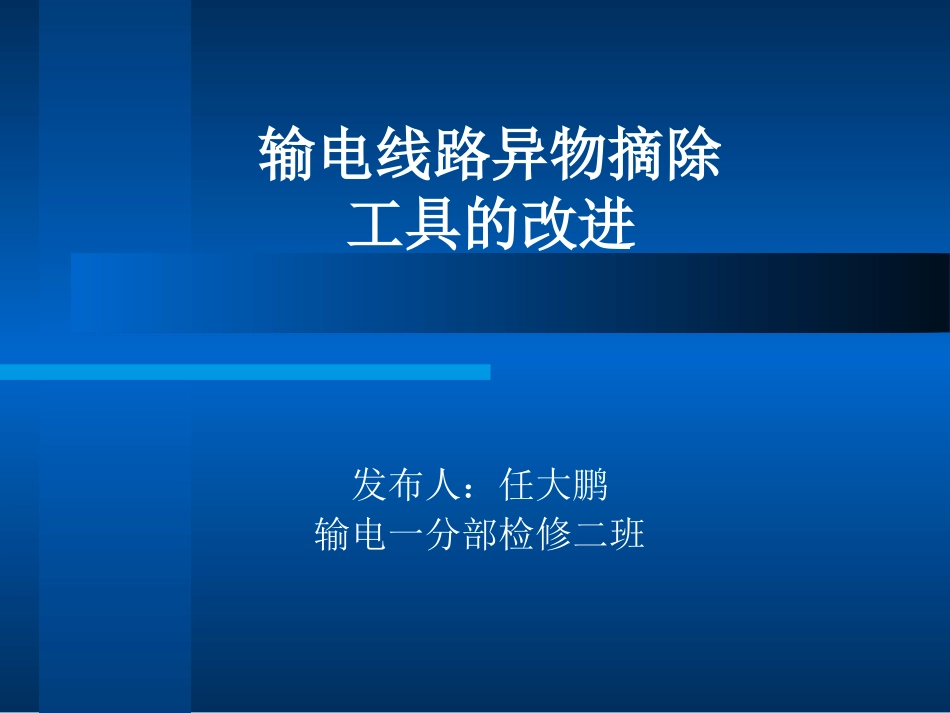 输电线路异物摘除
工具的改进

发布人：任大鹏
输电一分部检修二班